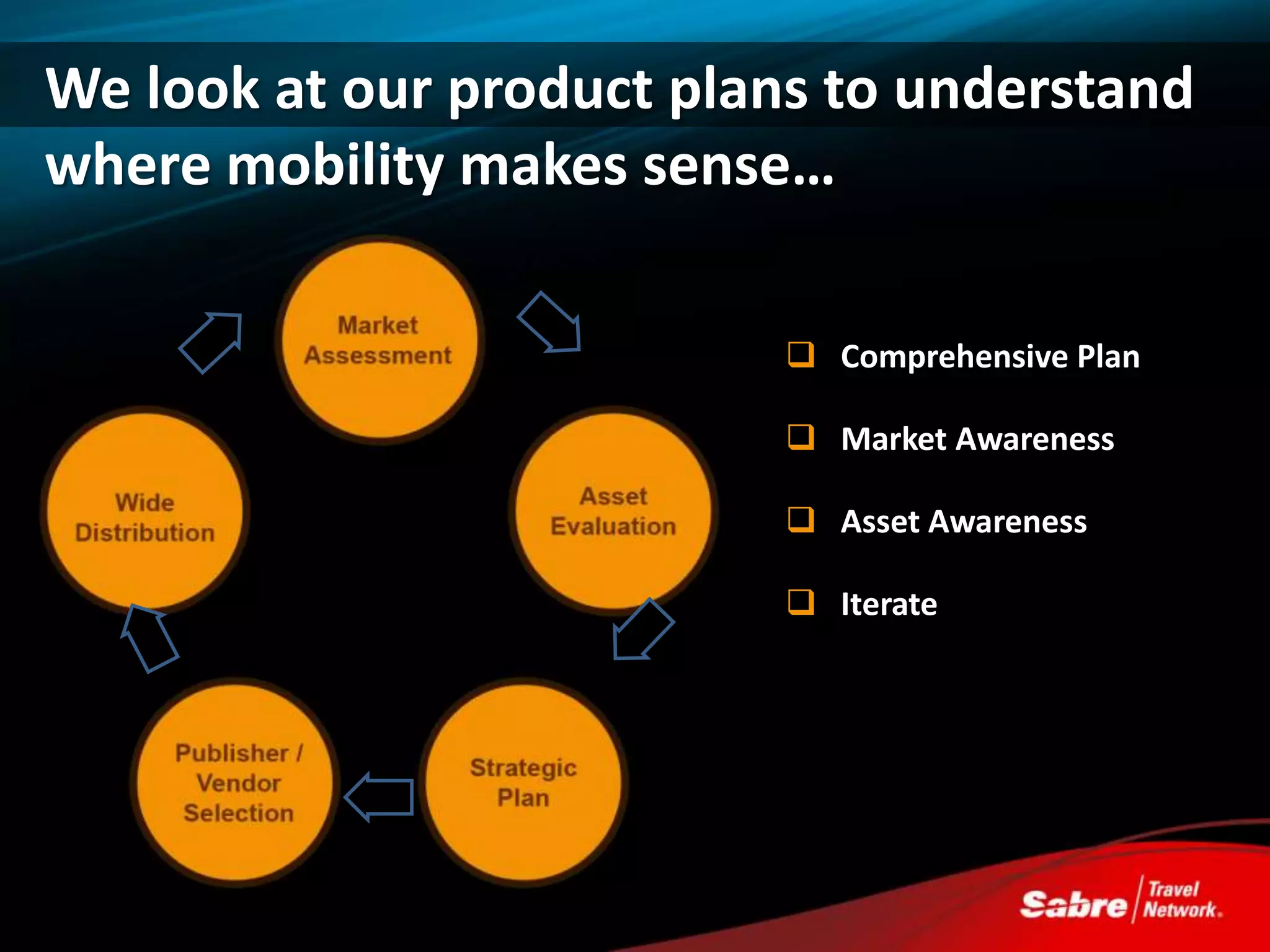 We look at our product plans to understand where mobility makes sense...

Market Assessment

Asset Evaluation

Strategic Plan

Publisher / Vendor Selection

Wide Distribution

❑ Comprehensive Plan

❑ Market Awareness

❑ Asset Awareness

❑ Iterate

Sabre Travel Network.